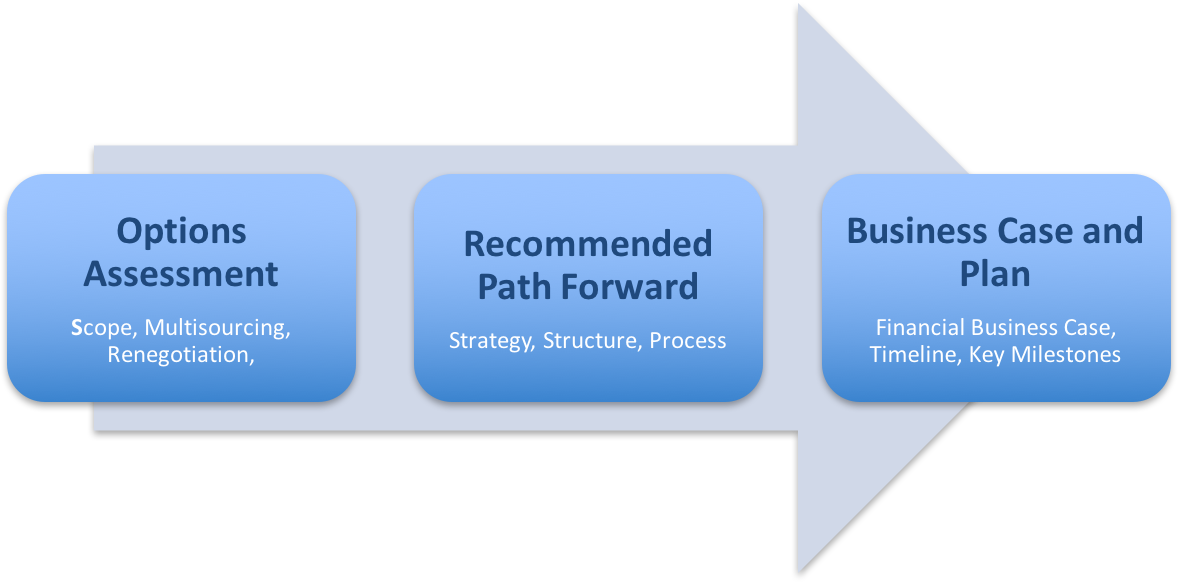 Options Assessment

Scope, Multisourcing, Renegotiation,

Recommended Path Forward

Strategy, Structure, Process

Business Case and Plan

Financial Business Case, Timeline, Key Milestones